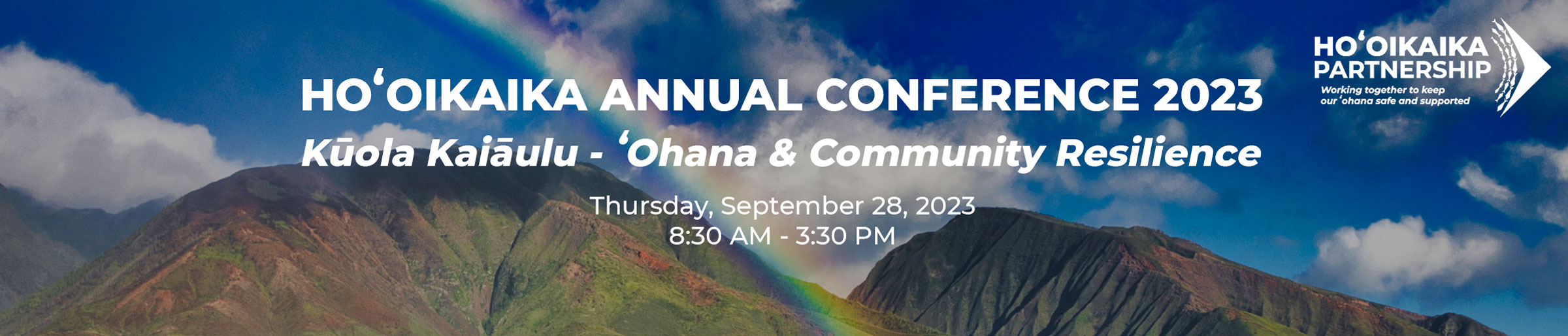 HOʻOIKAIKA ANNUAL CONFERENCE 2023
Kūola Kaiāulu - ʻOhana & Community Resilience

Thursday, September 28, 2023
8:30 AM - 3:30 PM

HOʻOIKAIKA PARTNERSHIP
Working together to keep our ʻohana safe and supported